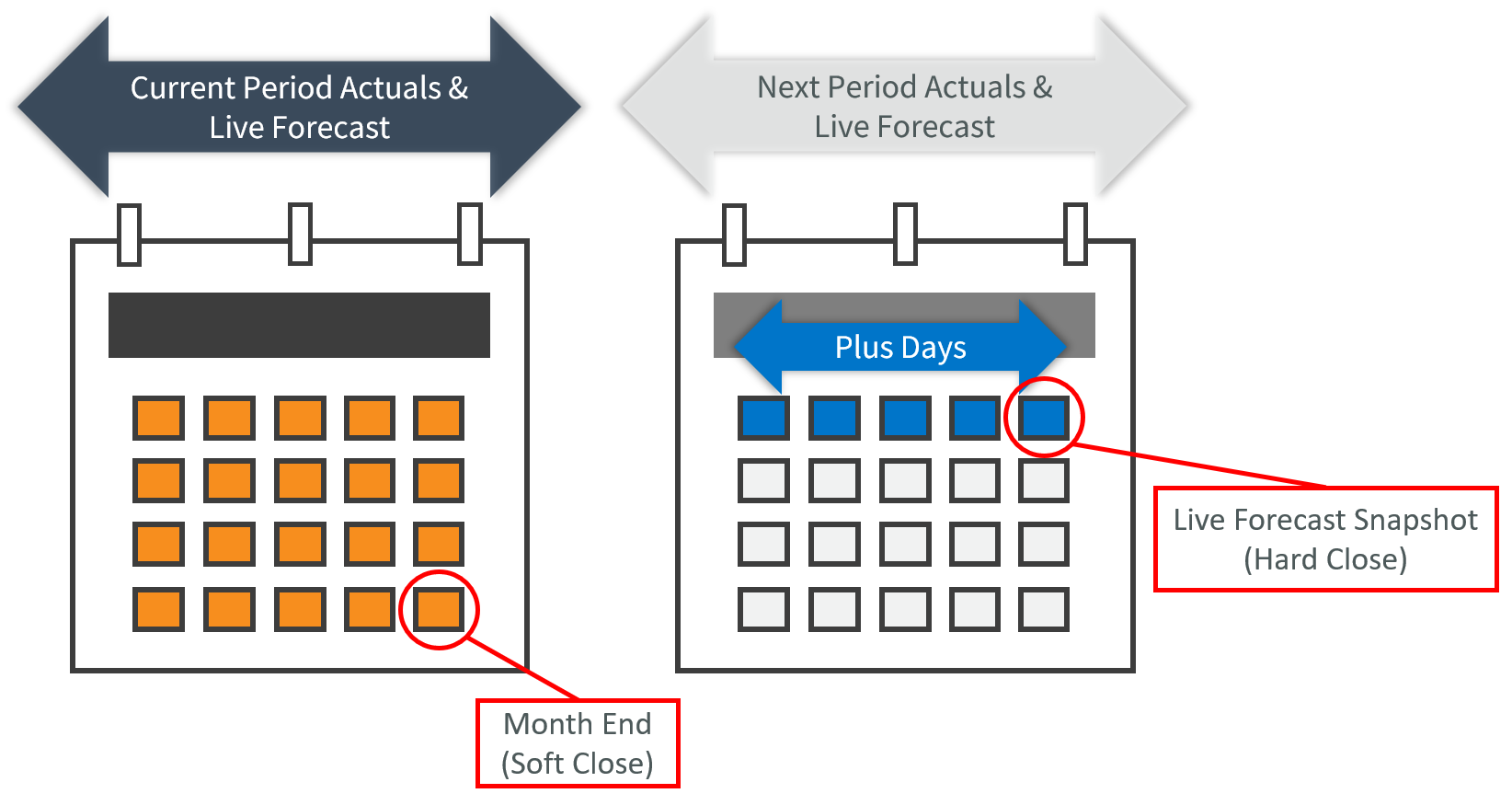 Current Period Actuals & Live Forecast

Next Period Actuals & Live Forecast

Plus Days

Live Forecast Snapshot (Hard Close)

Month End (Soft Close)